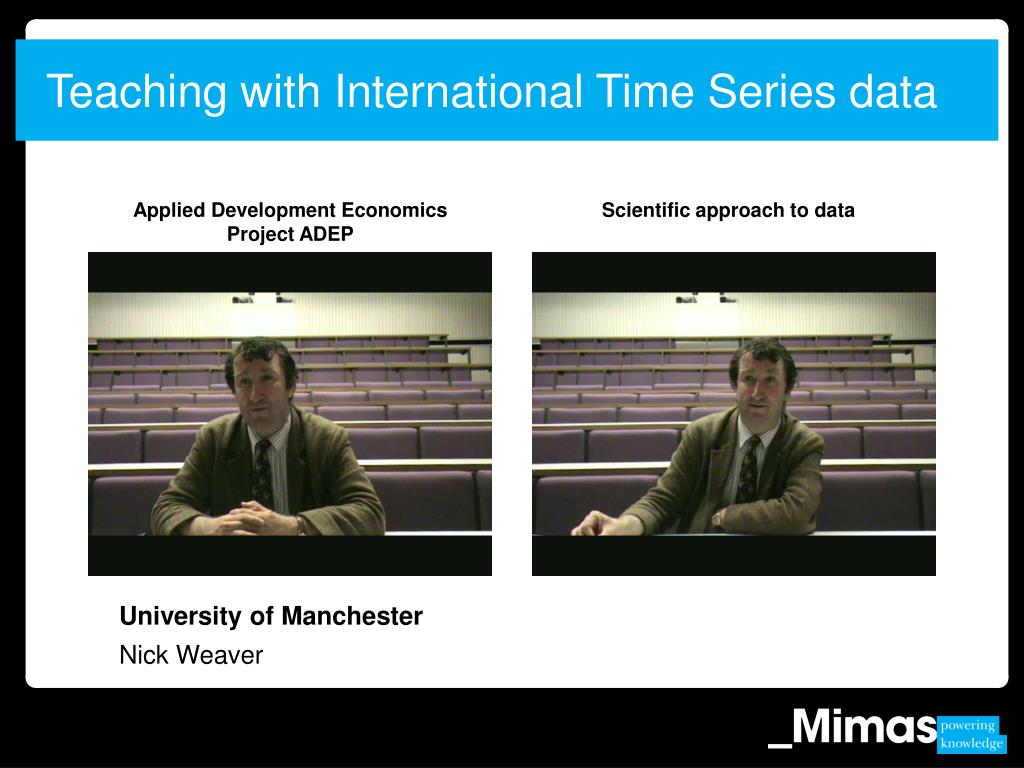 Teaching with International Time Series data

Applied Development Economics Project ADEP

Scientific approach to data

University of Manchester

Nick Weaver

_Mimas powering knowledge